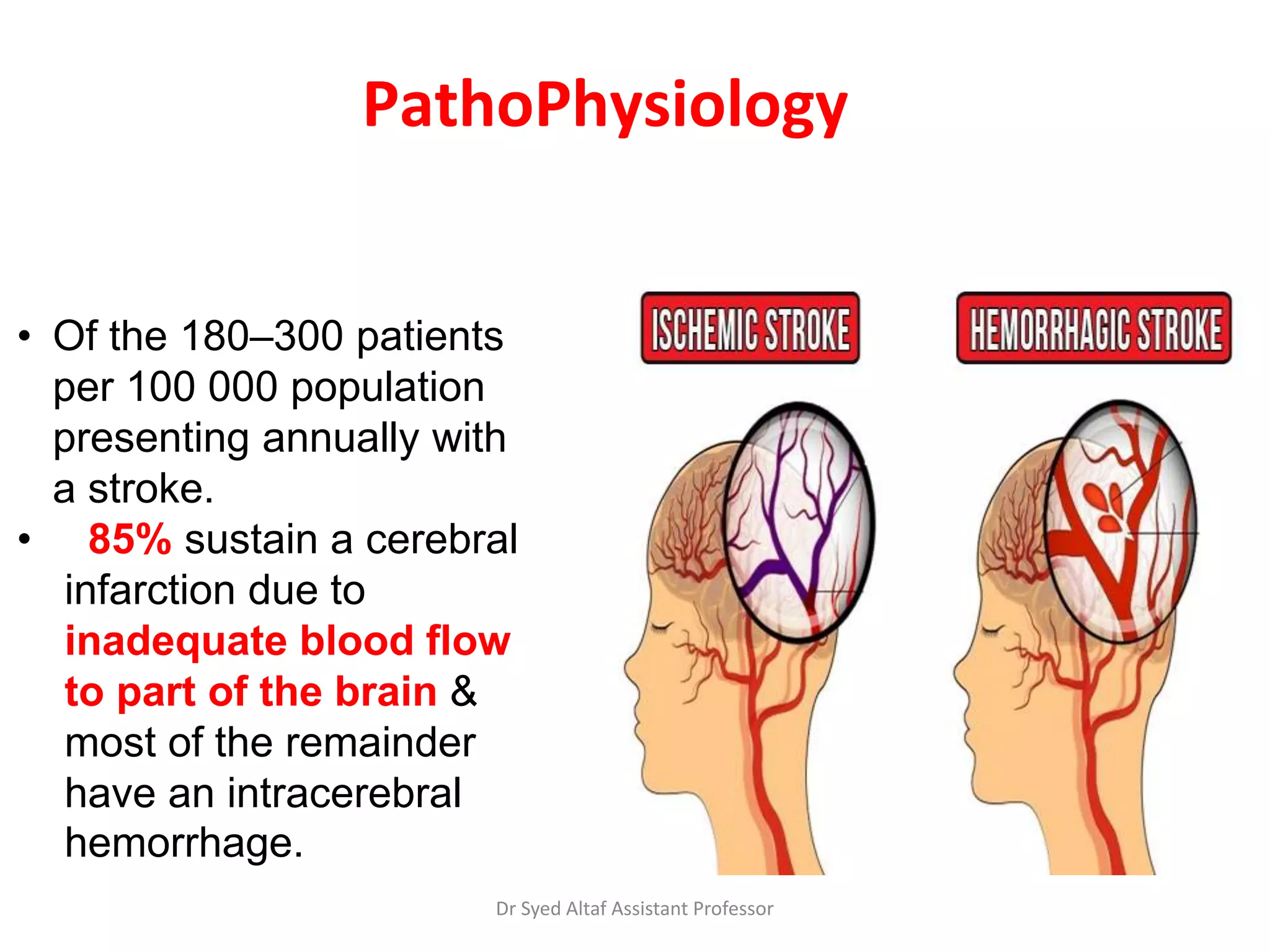 PathoPhysiology

• Of the 180–300 patients per 100 000 population presenting annually with a stroke.

• 85% sustain a cerebral infarction due to inadequate blood flow to part of the brain & most of the remainder have an intracerebral hemorrhage.

ISCHEMIC STROKE

HEMORRHAGIC STROKE

Dr Syed Altaf Assistant Professor